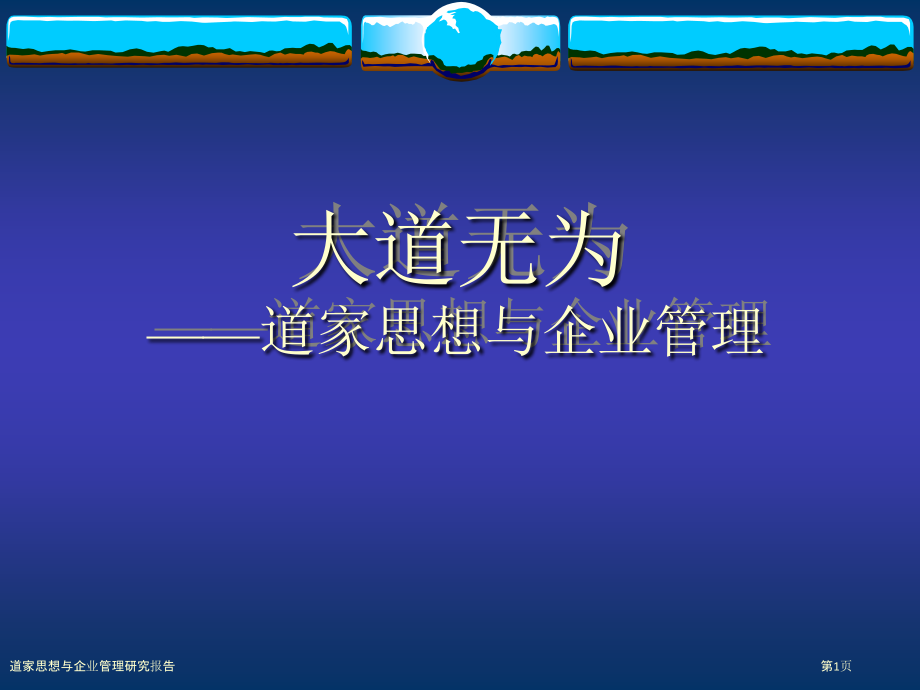 大道无为

——道家思想与企业管理

道家思想与企业管理研究报告

第1页